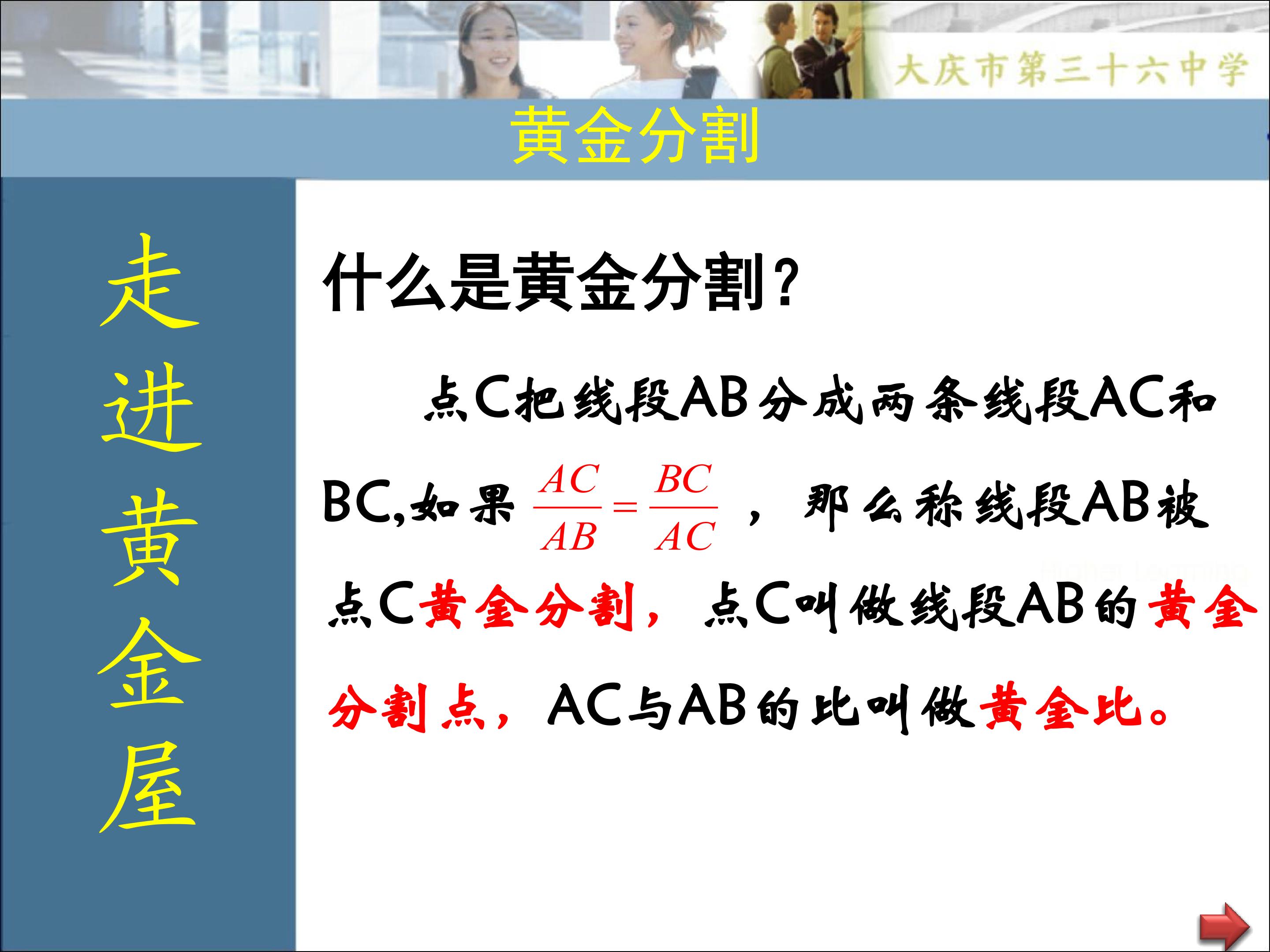 大庆市第三十六中学

黄金分割

走进黄金屋

什么是黄金分割？

点C把线段AB分成两条线段AC和BC,如果 $\frac{AC}{AB}=\frac{BC}{AC}$ ，那么称线段AB被点C黄金分割，点C叫做线段AB的黄金分割点，AC与AB的比叫做黄金比。